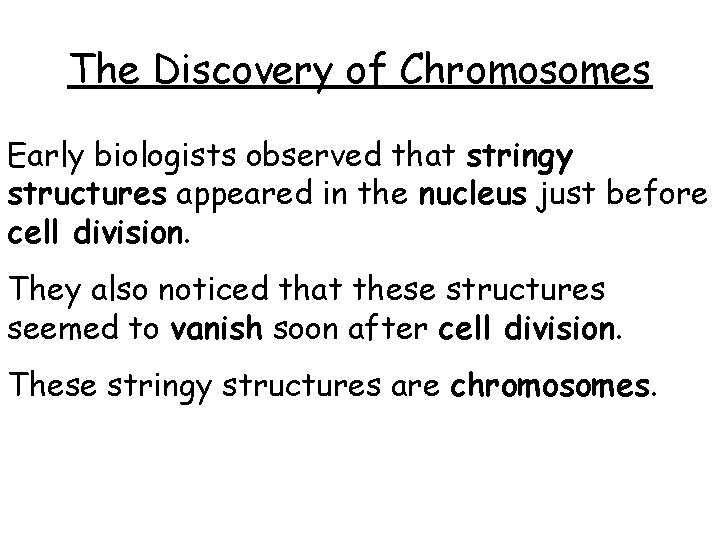 The Discovery of Chromosomes

Early biologists observed that stringy structures appeared in the nucleus just before cell division.

They also noticed that these structures seemed to vanish soon after cell division.

These stringy structures are chromosomes.